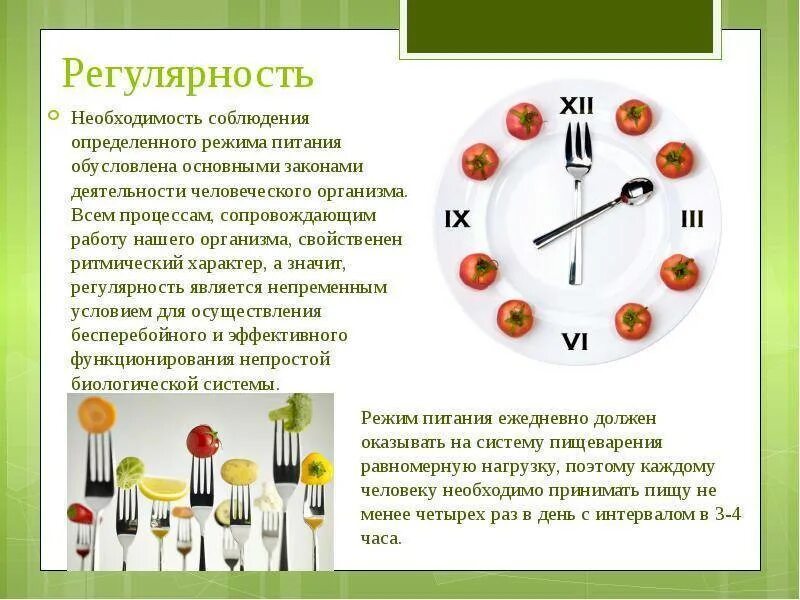 Регулярность

Необходимость соблюдения определенного режима питания обусловлена основными законами деятельности человеческого организма. Всем процессам, сопровождающим работу нашего организма, свойственен ритмический характер, а значит, регулярность является непременным условием для осуществления бесперебойного и эффективного функционирования непростой биологической системы.

XII
III
VI
IX

Режим питания ежедневно должен оказывать на систему пищеварения равномерную нагрузку, поэтому каждому человеку необходимо принимать пищу не менее четырех раз в день с интервалом в 3-4 часа.